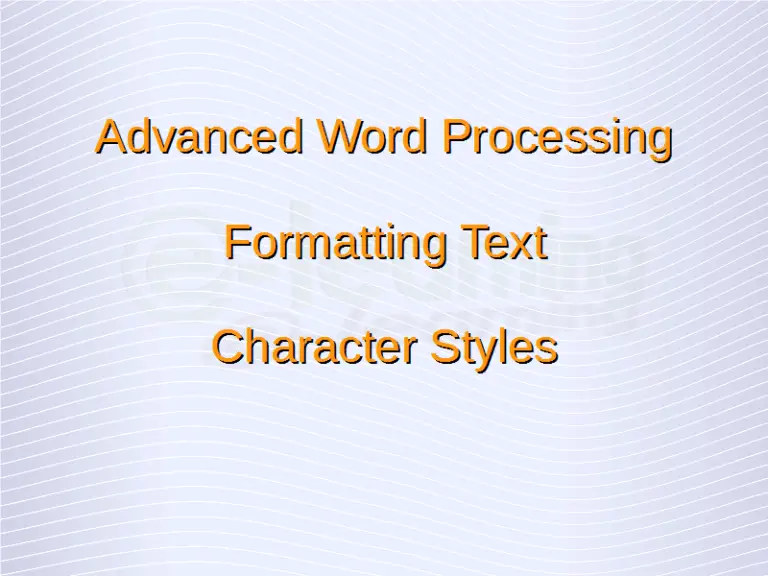 Advanced Word Processing

Formatting Text

Character Styles